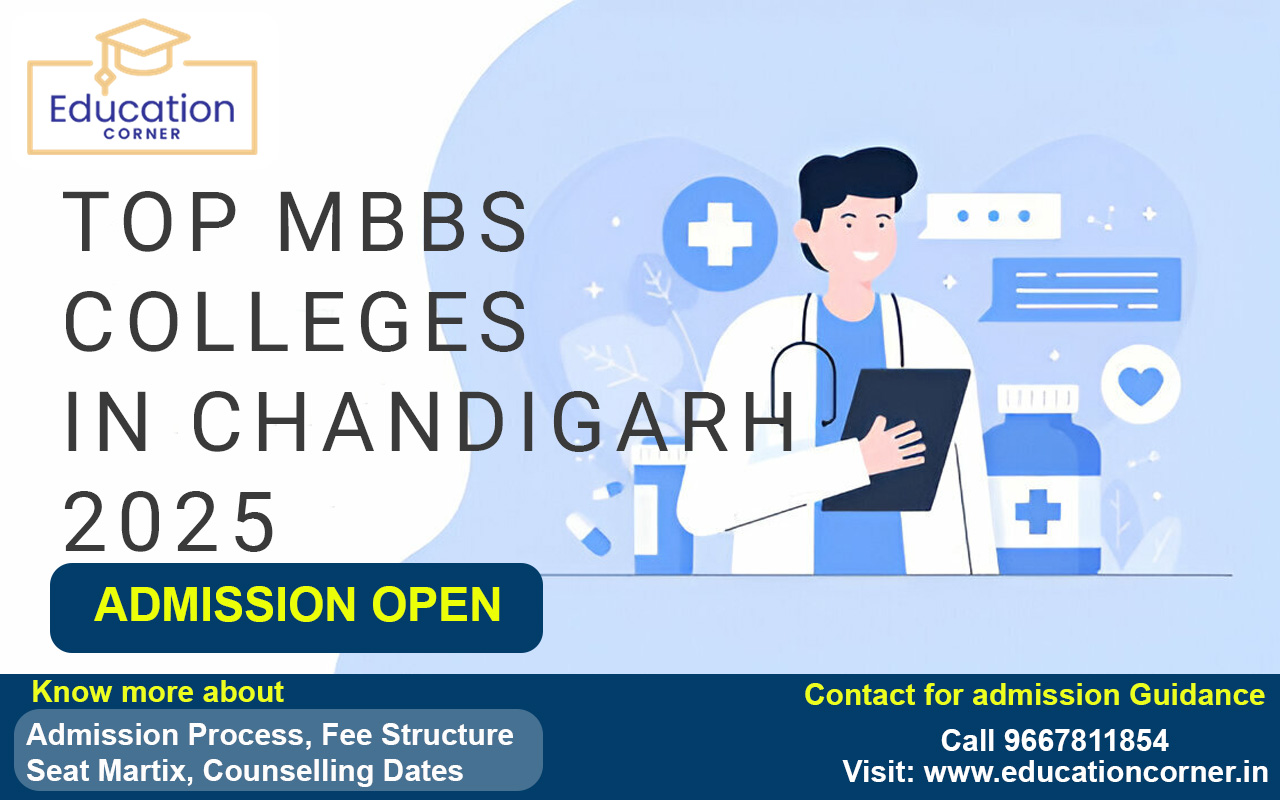 Education CORNER

TOP MBBS COLLEGES IN CHANDIGARH 2025

ADMISSION OPEN

Know more about

Admission Process, Fee Structure
Seat Martix, Counselling Dates

Contact for admission Guidance

Call 9667811854
Visit: www.educationcorner.in